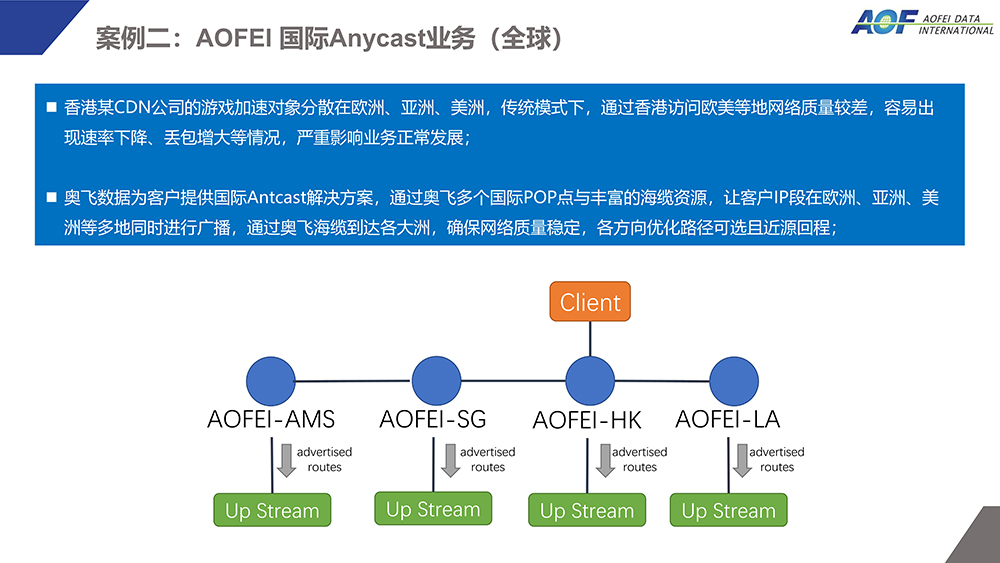 案例二：AOFEI 国际Anycast业务（全球）

AOF AOFEI DATA INTERNATIONAL

■ 香港某CDN公司的游戏加速对象分散在欧洲、亚洲、美洲，传统模式下，通过香港访问欧美等地网络质量较差，容易出现速率下降、丢包增大等情况，严重影响业务正常发展；

■ 奥飞数据为客户提供国际Antcast解决方案，通过奥飞多个国际POP点与丰富的海缆资源，让客户IP段在欧洲、亚洲、美洲等多地同时进行广播，通过奥飞海缆到达各大洲，确保网络质量稳定，各方向优化路径可选且近源回程；

Client

AOFEI-AMS
AOFEI-SG
AOFEI-HK
AOFEI-LA

advertised routes
advertised routes
advertised routes
advertised routes

Up Stream
Up Stream
Up Stream
Up Stream